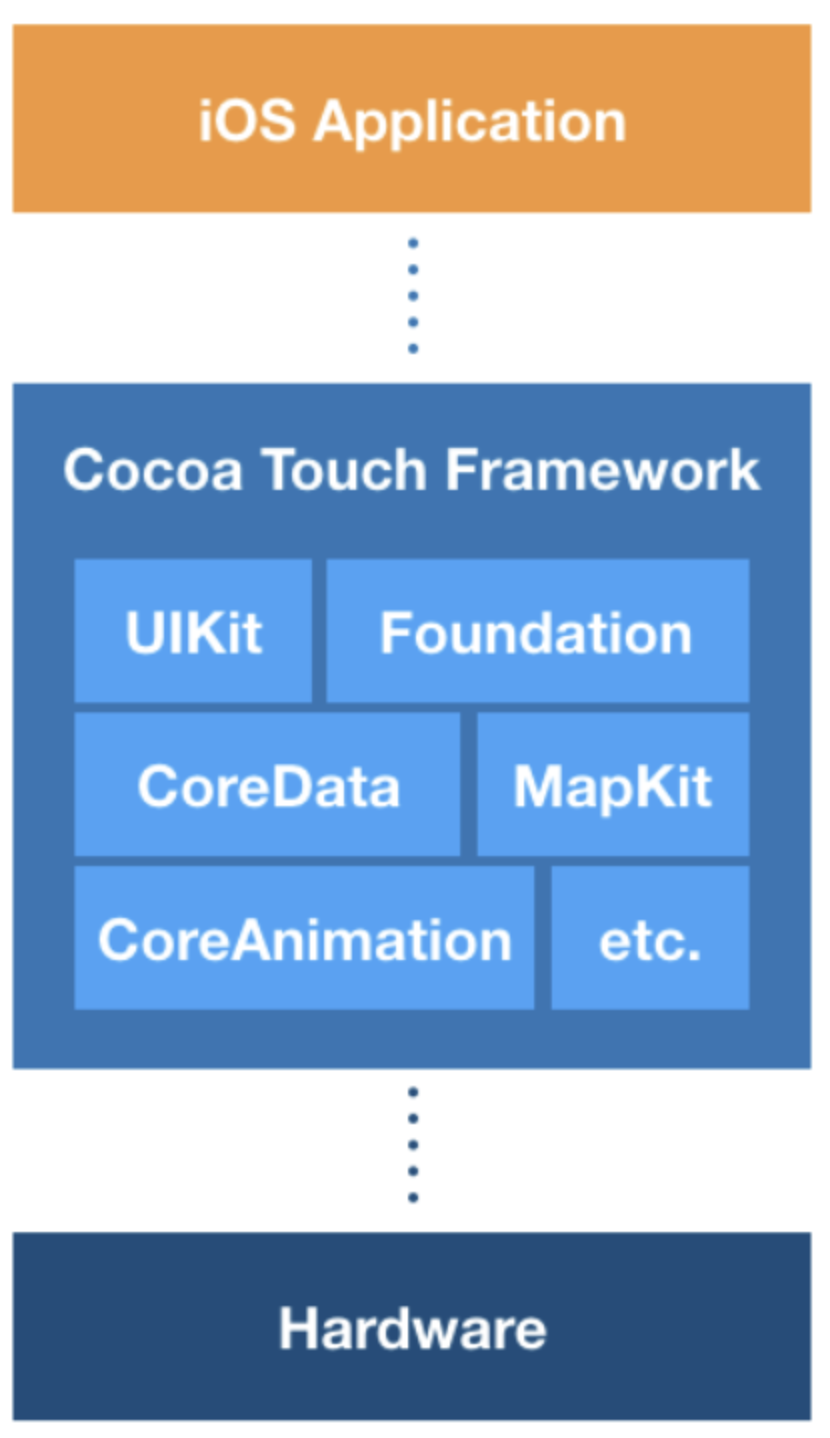 iOS Application

Cocoa Touch Framework

UIKit

Foundation

CoreData

MapKit

CoreAnimation

etc.

Hardware